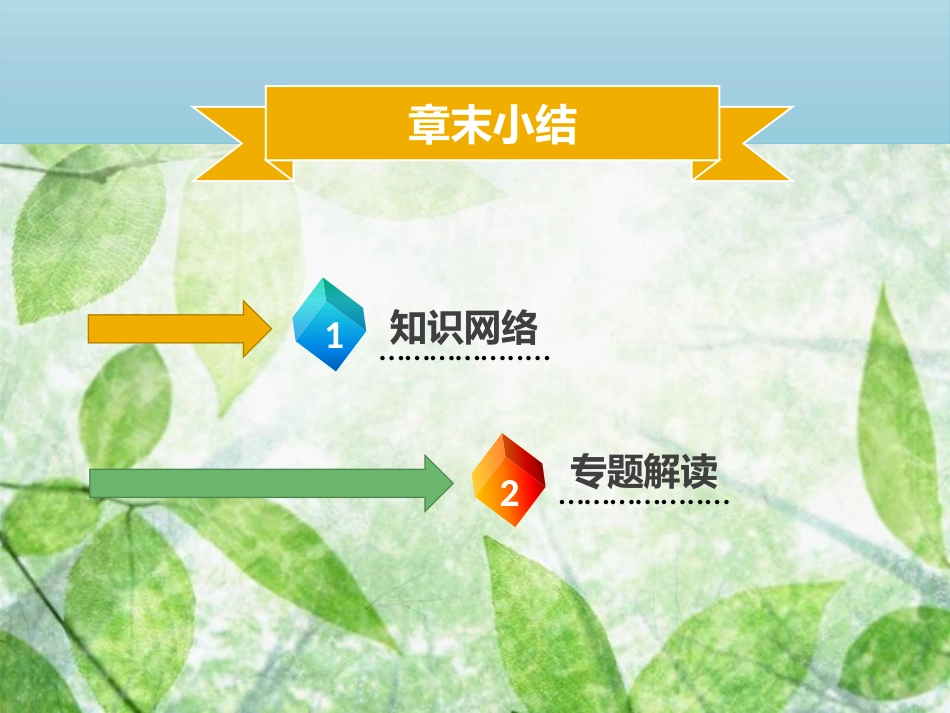 章末小结

1 知识网络

2 专题解读